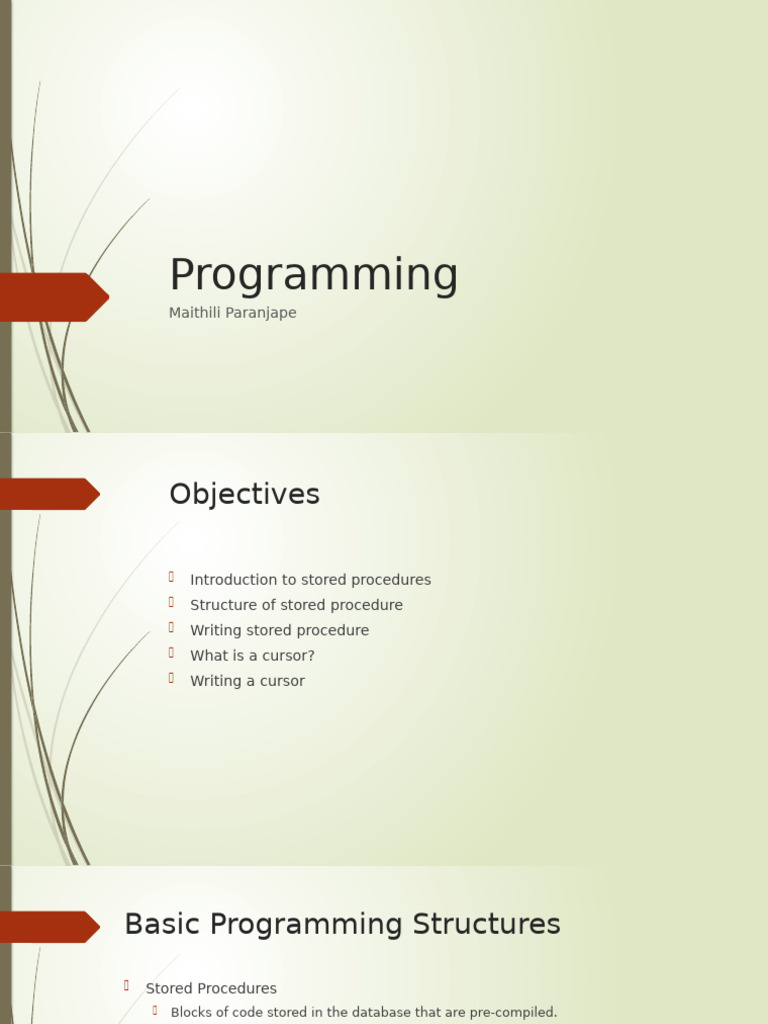 Programming
Maithili Paranjape

Objectives

Introduction to stored procedures
Structure of stored procedure
Writing stored procedure
What is a cursor?
Writing a cursor

Basic Programming Structures

Stored Procedures
Blocks of code stored in the database that are pre-compiled.